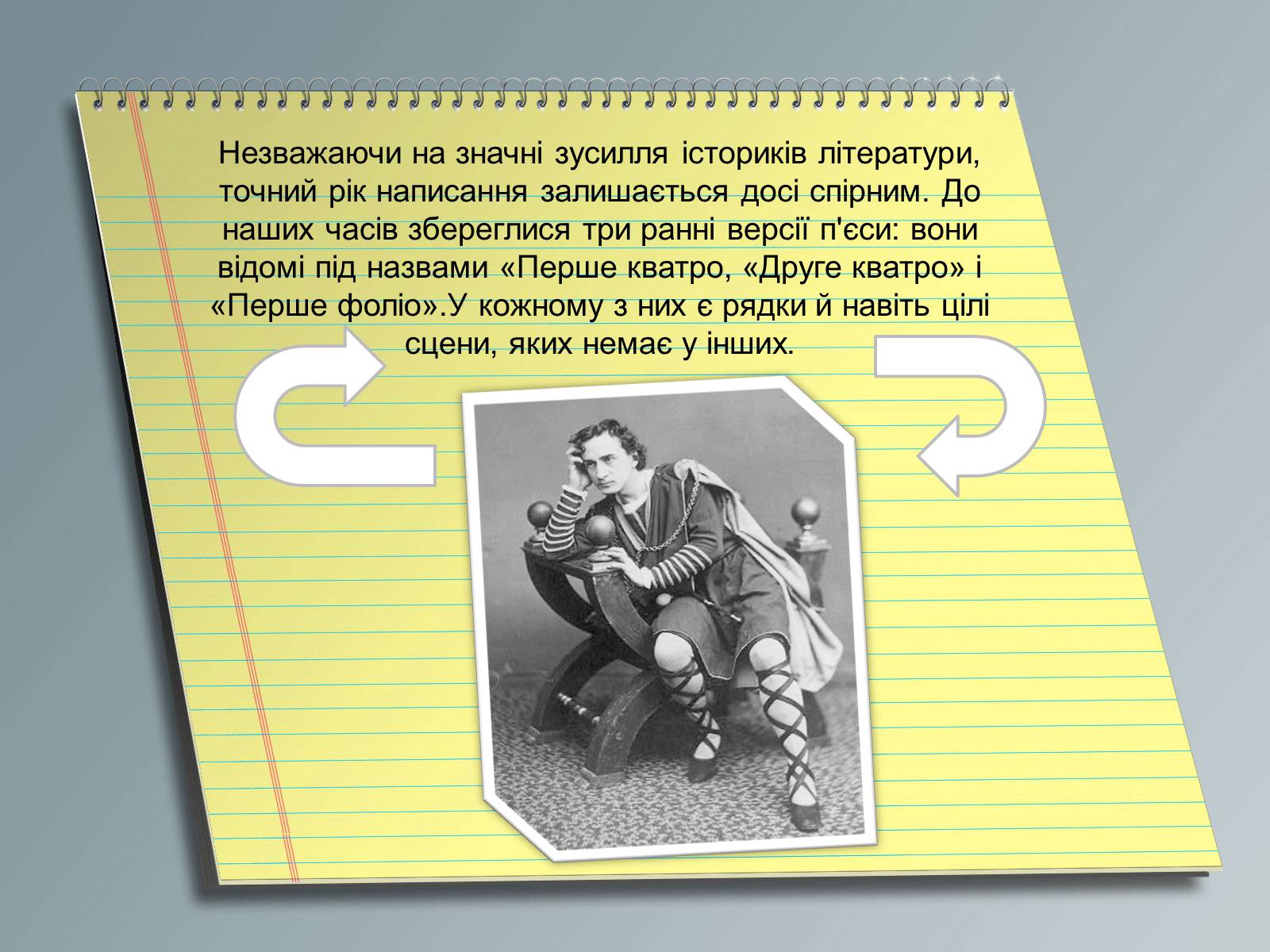 Незважаючи на значні зусилля істориків літератури, точний рік написання залишається досі спірним. До наших часів збереглися три ранні версії п'єси: вони відомі під назвами «Перше кватро, «Друге кватро» і «Перше фоліо».У кожному з них є рядки й навіть цілі сцени, яких немає у інших.